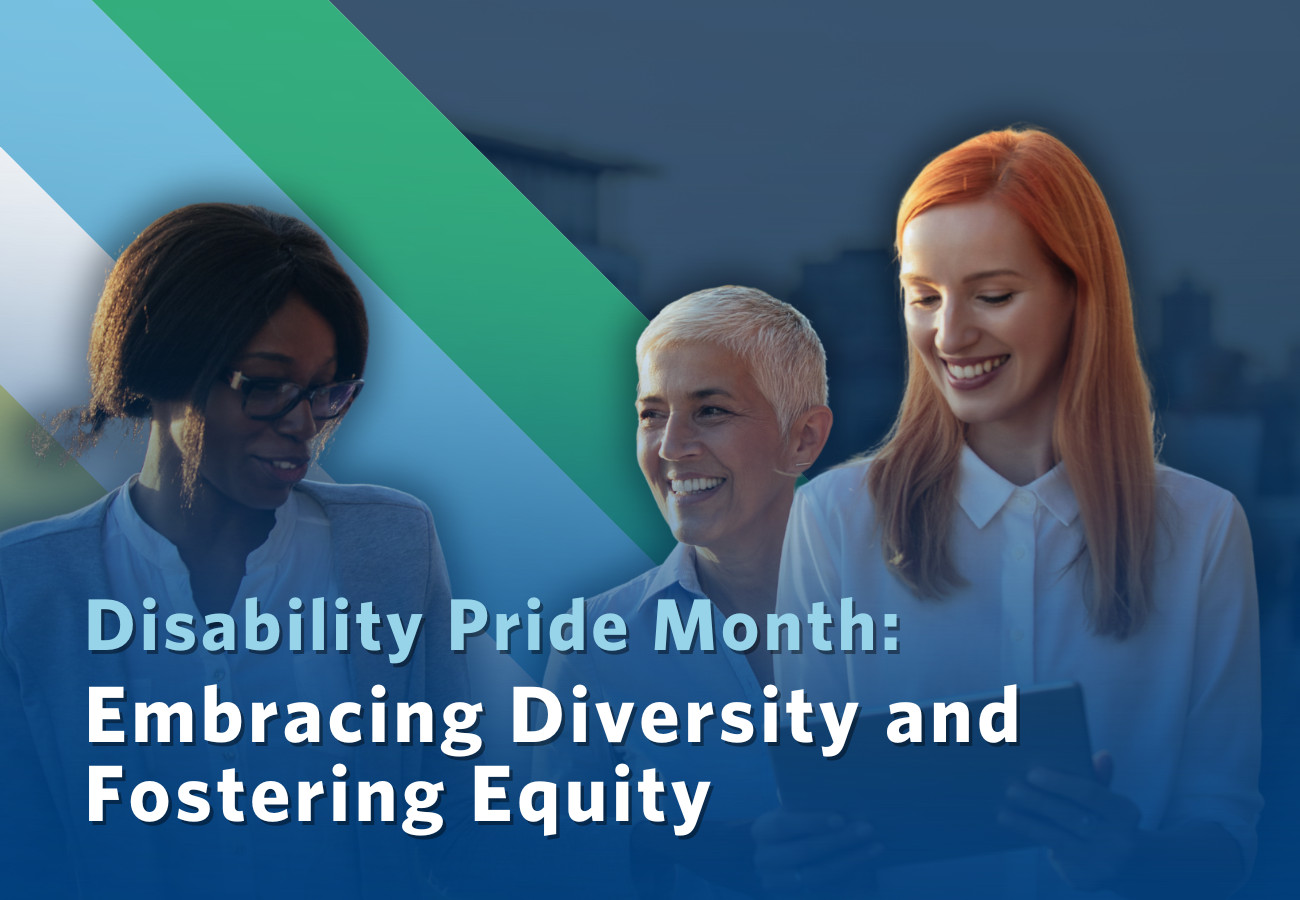 Disability Pride Month:
Embracing Diversity and Fostering Equity